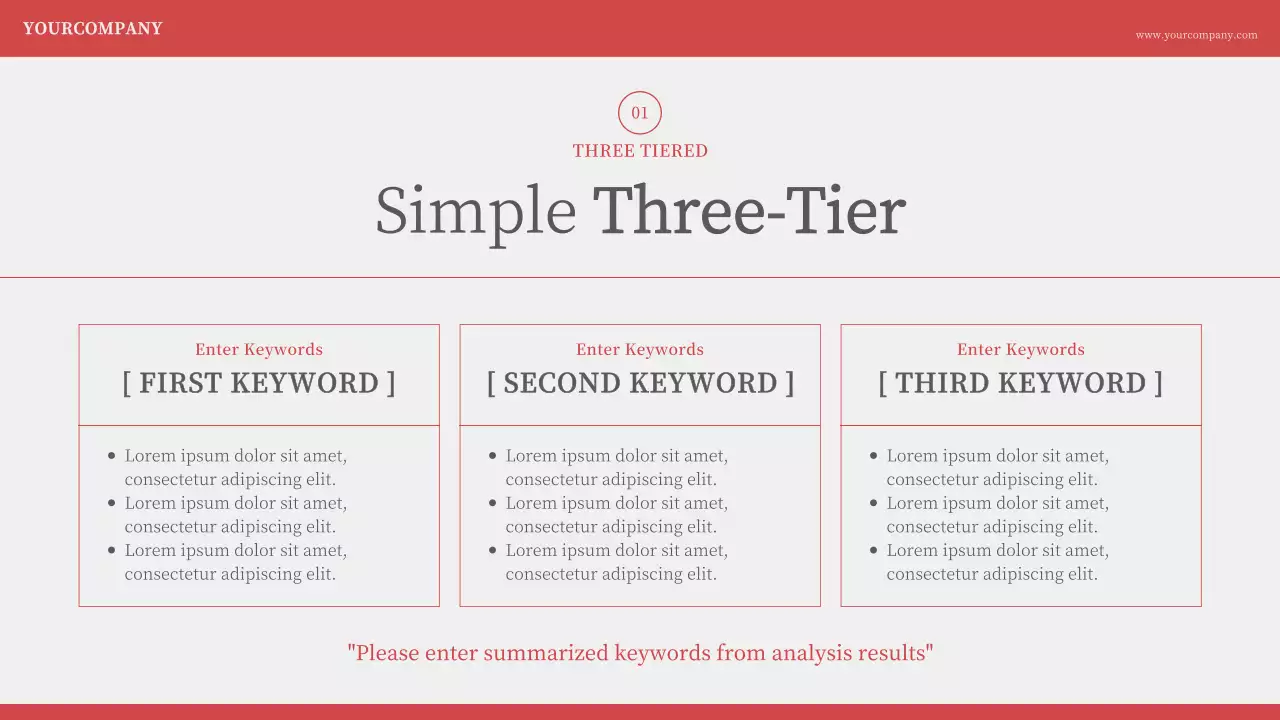 YOURCOMPANY

www.yourcompany.com

01

THREE TIERED

Simple Three-Tier

Enter Keywords
[ FIRST KEYWORD ]

- Lorem ipsum dolor sit amet, consectetur adipiscing elit.
- Lorem ipsum dolor sit amet, consectetur adipiscing elit.
- Lorem ipsum dolor sit amet, consectetur adipiscing elit.

Enter Keywords
[ SECOND KEYWORD ]

- Lorem ipsum dolor sit amet, consectetur adipiscing elit.
- Lorem ipsum dolor sit amet, consectetur adipiscing elit.
- Lorem ipsum dolor sit amet, consectetur adipiscing elit.

Enter Keywords
[ THIRD KEYWORD ]

- Lorem ipsum dolor sit amet, consectetur adipiscing elit.
- Lorem ipsum dolor sit amet, consectetur adipiscing elit.
- Lorem ipsum dolor sit amet, consectetur adipiscing elit.

"Please enter summarized keywords from analysis results"